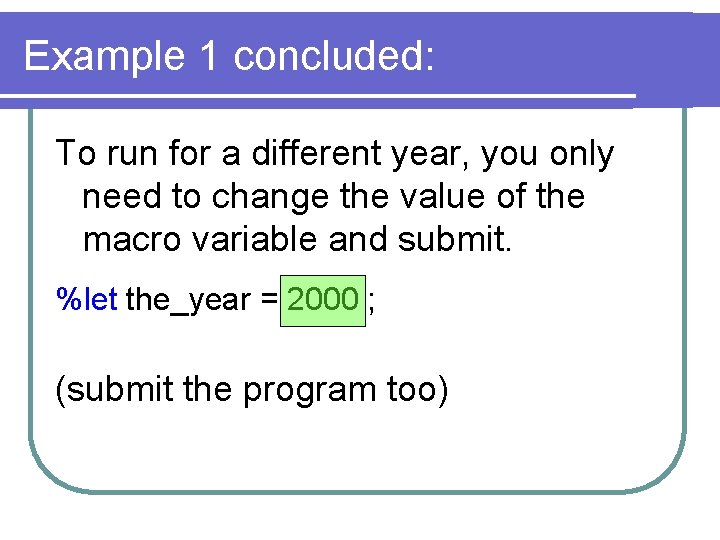 Example 1 concluded:

To run for a different year, you only need to change the value of the macro variable and submit.

%let the_year = 2000 ;

(submit the program too)